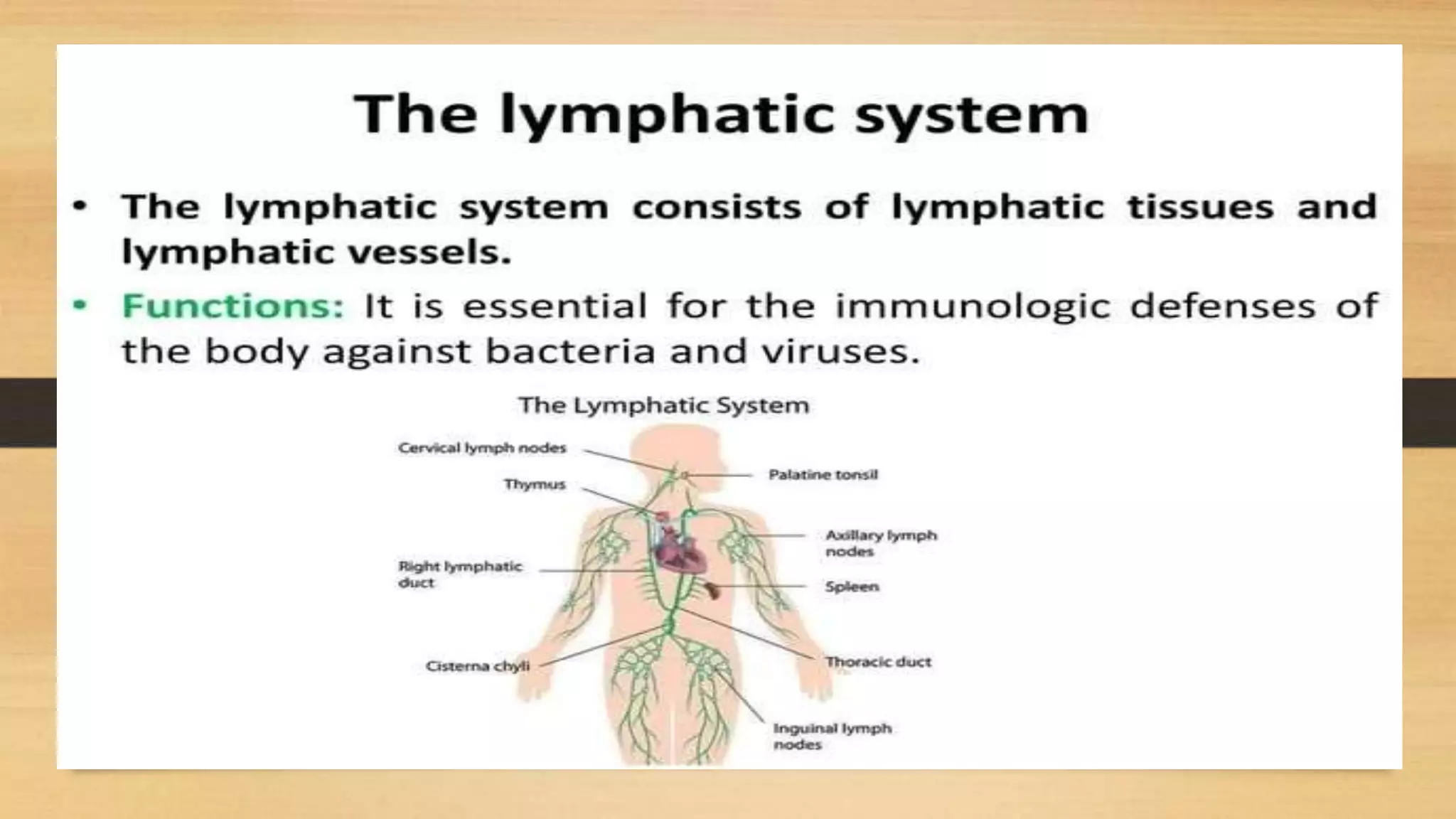 The lymphatic system

• The lymphatic system consists of lymphatic tissues and lymphatic vessels.

• Functions: It is essential for the immunologic defenses of the body against bacteria and viruses.

The Lymphatic System

Cervical lymph nodes
Thymus
Right lymphatic duct
Cisterna chyli
Palatine tonsil
Axillary lymph nodes
Spleen
Thoracic duct
Inguinal lymph nodes